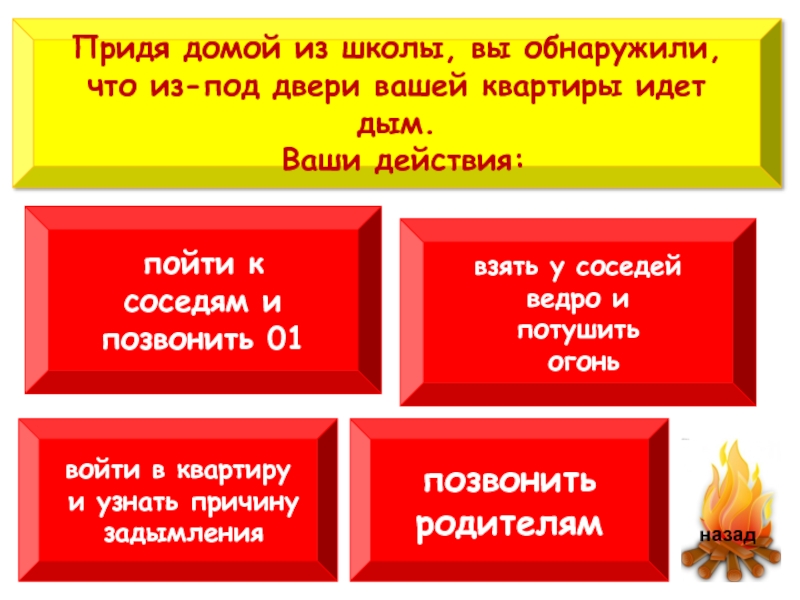 Придя домой из школы, вы обнаружили, что из-под двери вашей квартиры идет дым.
Ваши действия:

пойти к соседям и позвонить 01

взять у соседей ведро и потушить огонь

войти в квартиру и узнать причину задымления

позвонить родителям

назад